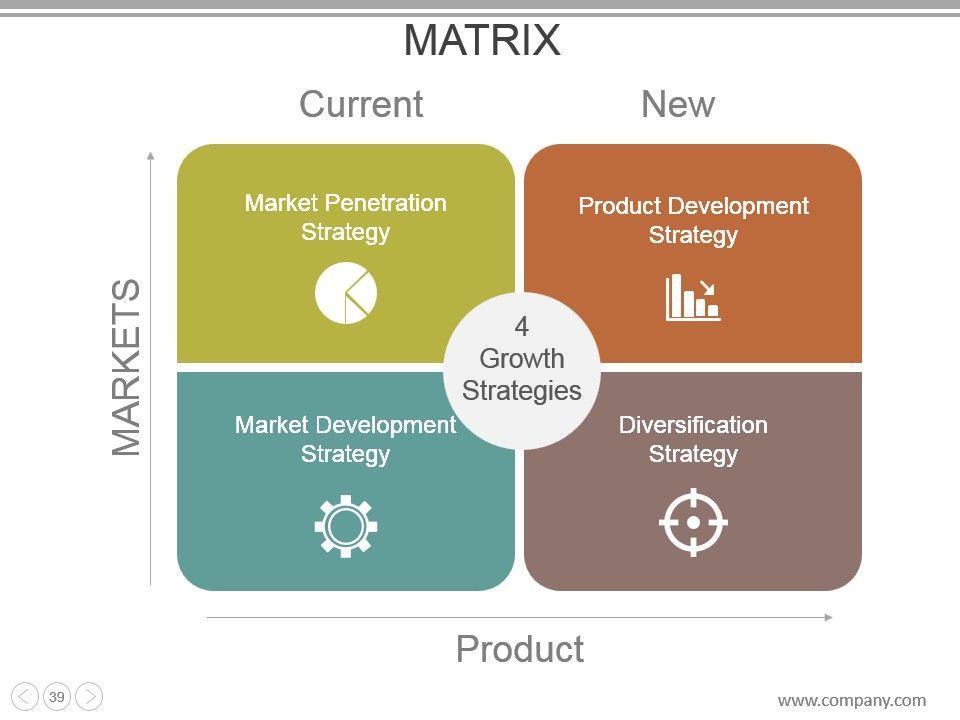 MATRIX

Current

New

MARKETS

Market Penetration Strategy

Product Development Strategy

4 Growth Strategies

Market Development Strategy

Diversification Strategy

Product

39

www.company.com